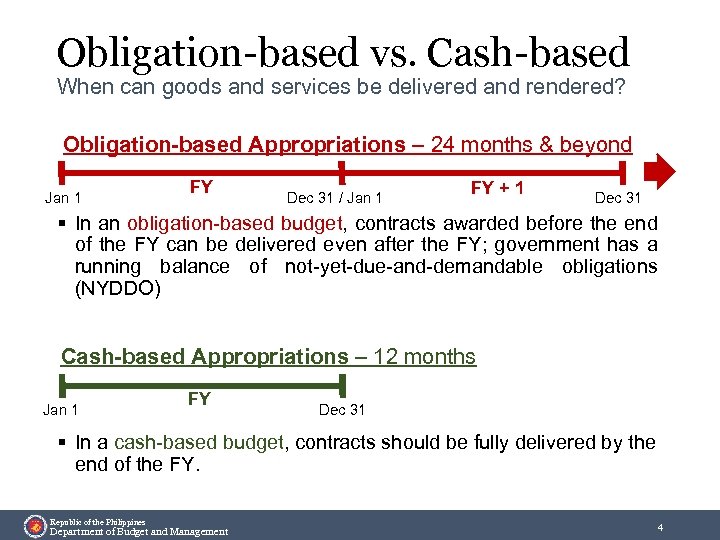 Obligation-based vs. Cash-based
When can goods and services be delivered and rendered?

Obligation-based Appropriations – 24 months & beyond

Jan 1
FY
Dec 31 / Jan 1
FY + 1
Dec 31

▪ In an obligation-based budget, contracts awarded before the end of the FY can be delivered even after the FY; government has a running balance of not-yet-due-and-demandable obligations (NYDDO)

Cash-based Appropriations – 12 months

Jan 1
FY
Dec 31

▪ In a cash-based budget, contracts should be fully delivered by the end of the FY.

Republic of the Philippines
Department of Budget and Management
4